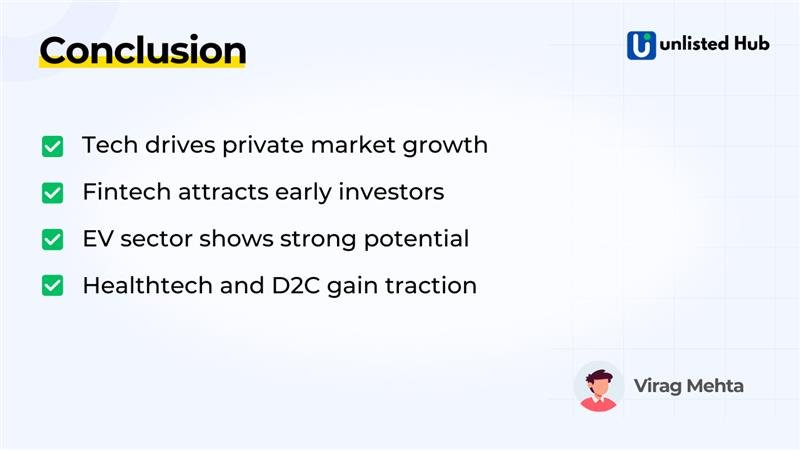 Conclusion

unlisted Hub

Tech drives private market growth

Fintech attracts early investors

EV sector shows strong potential

Healthtech and D2C gain traction

Virag Mehta